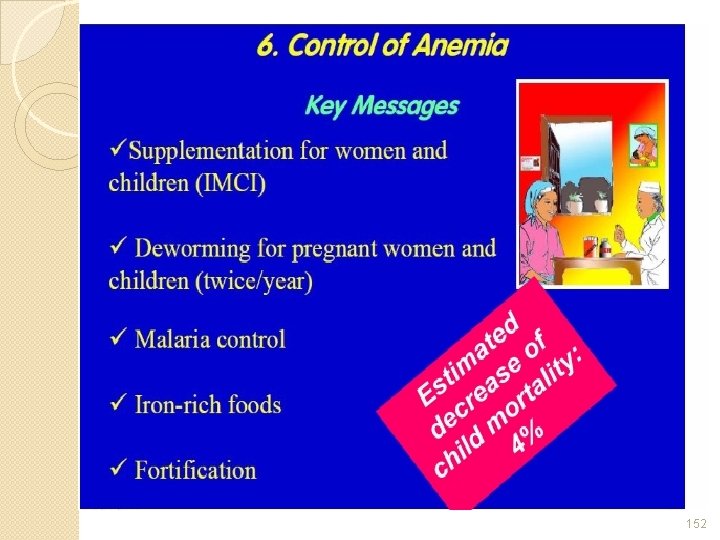 6. Control of Anemia

Key Messages

✓Supplementation for women and children (IMCI)

✓ Deworming for pregnant women and children (twice/year)

✓ Malaria control

✓ Iron-rich foods

✓ Fortification

Estimated decrease of child mortality: 4%

152